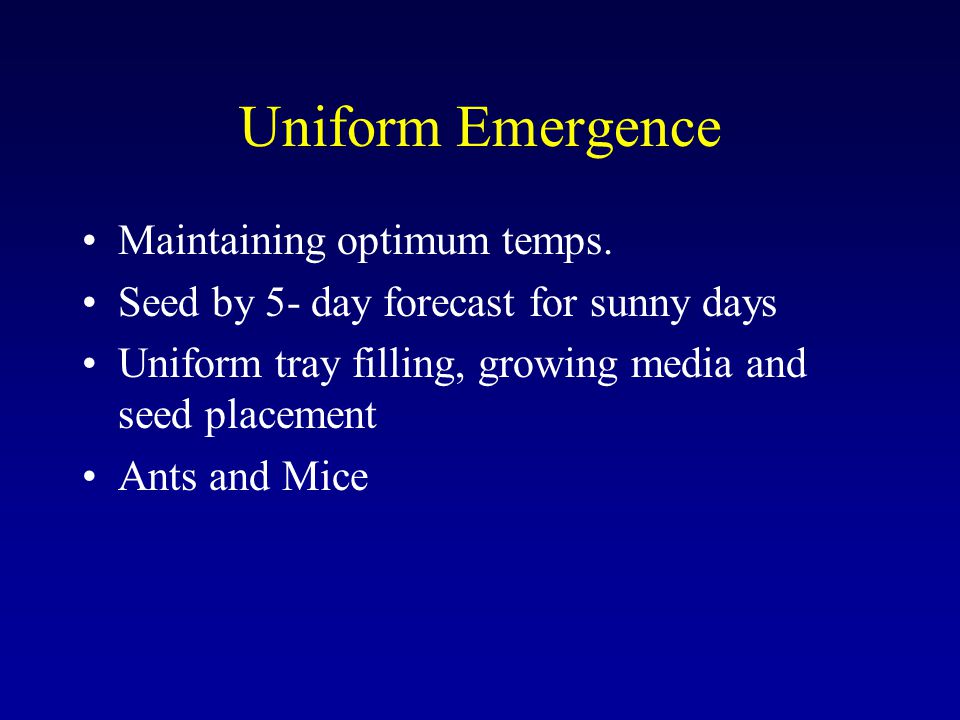 Uniform Emergence

• Maintaining optimum temps.
• Seed by 5- day forecast for sunny days
• Uniform tray filling, growing media and seed placement
• Ants and Mice